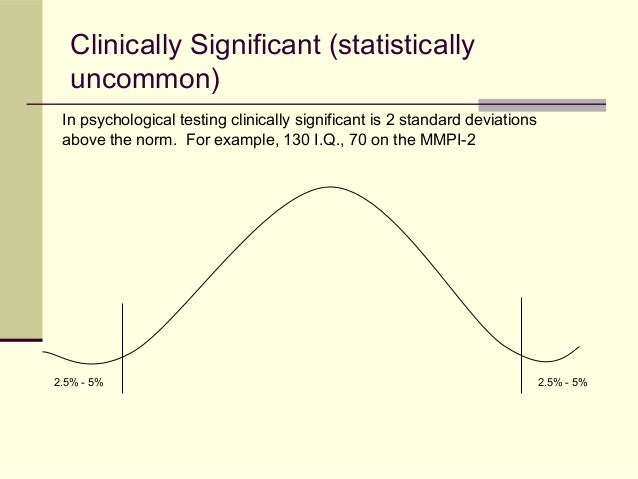 Clinically Significant (statistically uncommon)

In psychological testing clinically significant is 2 standard deviations above the norm. For example, 130 I.Q., 70 on the MMPI-2

2.5% - 5%

2.5% - 5%